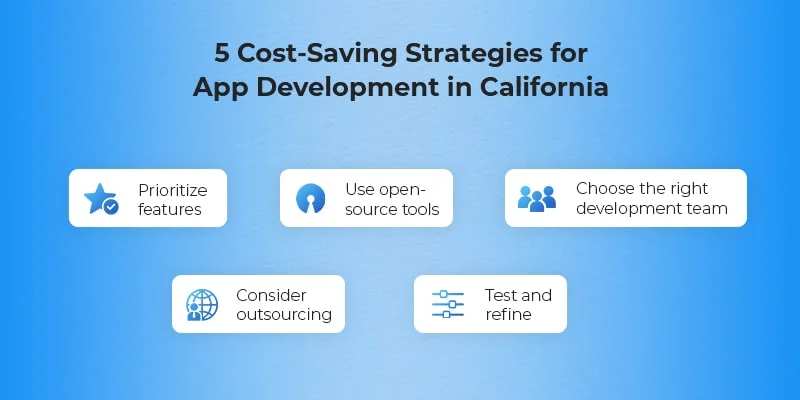 5 Cost-Saving Strategies for App Development in California

Prioritize features

Use open-source tools

Choose the right development team

Consider outsourcing

Test and refine